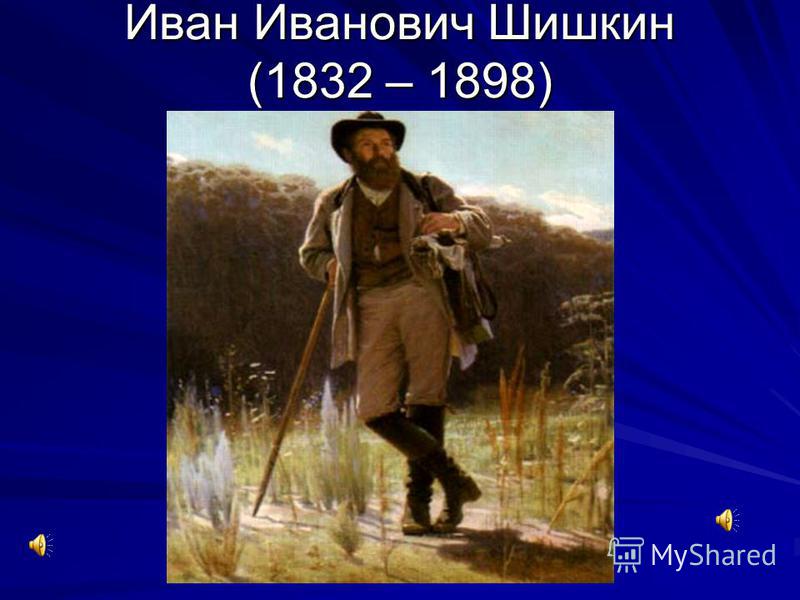 Иван Иванович Шишкин
(1832 – 1898)

MyShared